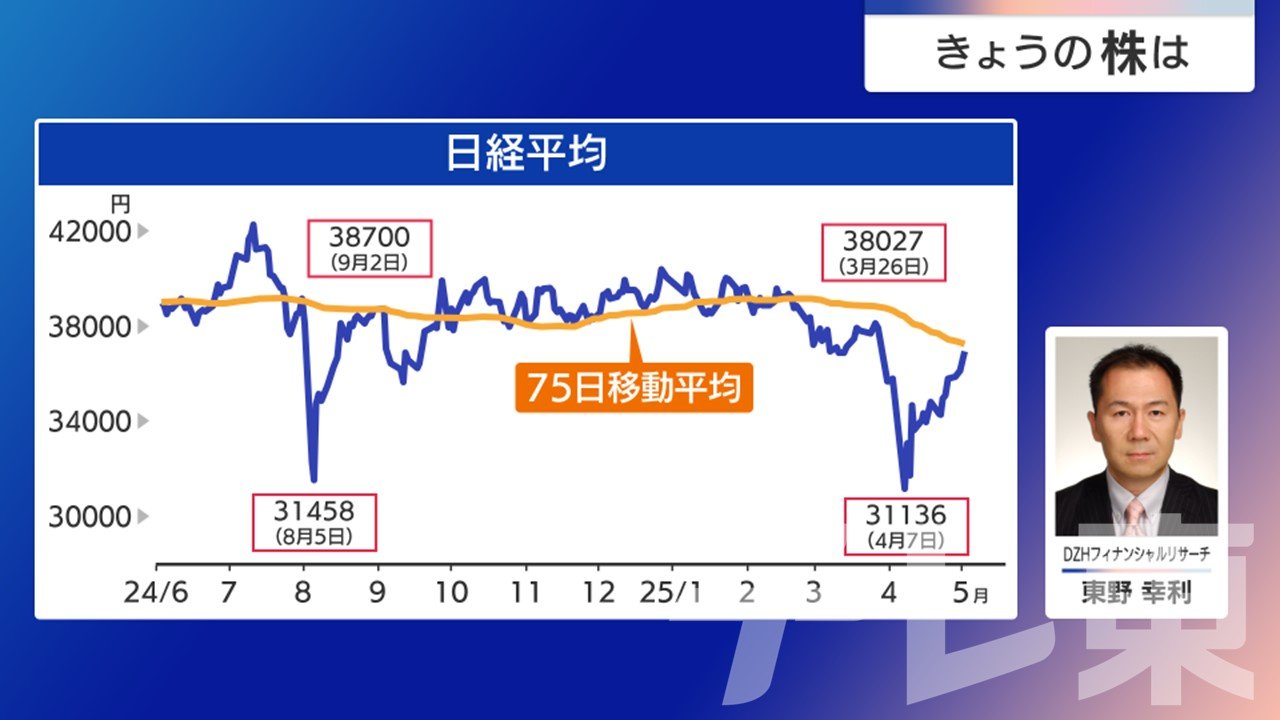 きょうの株は

日経平均

円
42000
38000
34000
30000

38700
(9月2日)

38027
(3月26日)

75日移動平均

31458
(8月5日)

31136
(4月7日)

24/6 7 8 9 10 11 12 25/1 2 3 4 5月

DZHフィナンシャルリサーチ
東野 幸利

テレ東